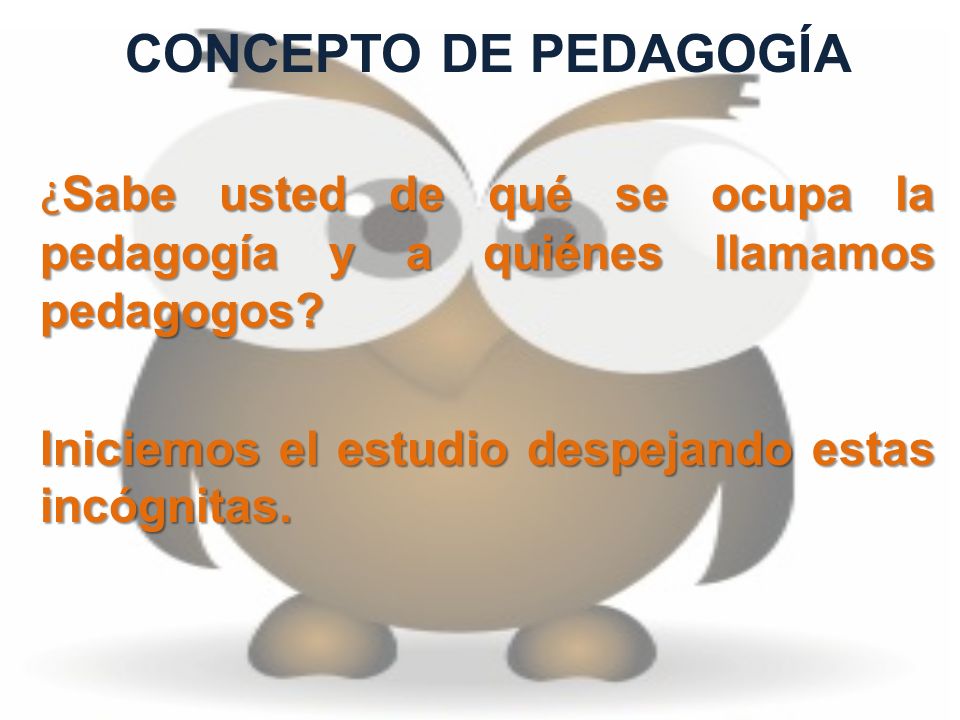 CONCEPTO DE PEDAGOGÍA

¿Sabe usted de qué se ocupa la pedagogía y a quiénes llamamos pedagogos?

Iniciemos el estudio despejando estas incógnitas.